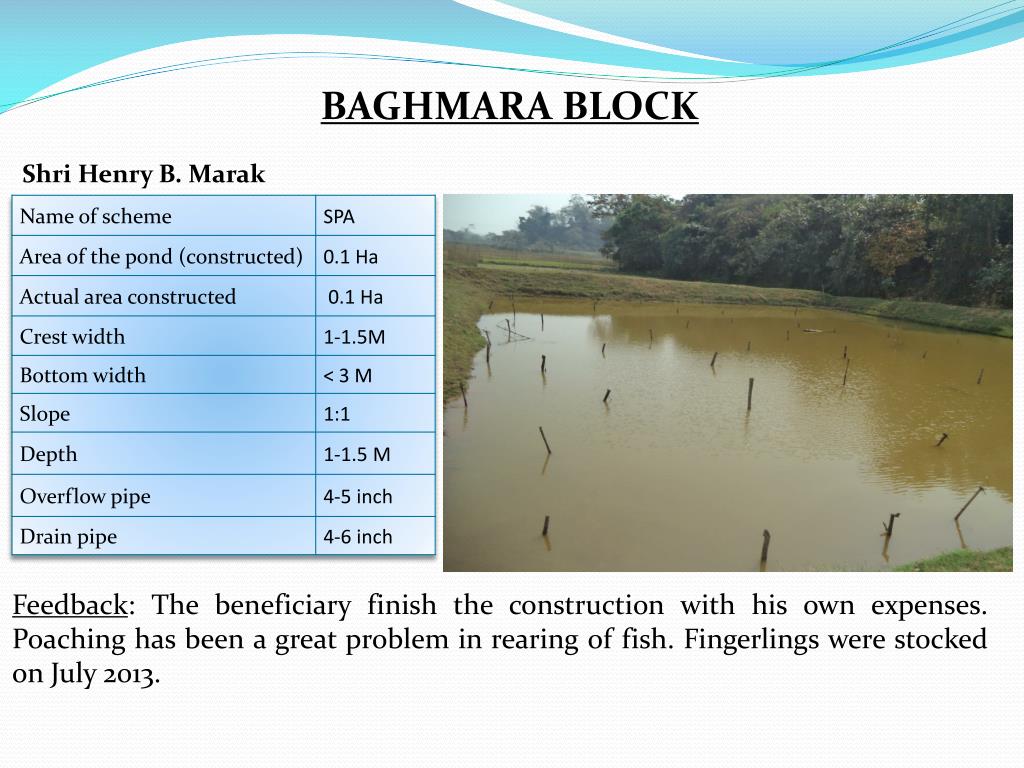 BAGHMARA BLOCK

Shri Henry B. Marak

| Name of scheme | SPA |
|---|---|
| Area of the pond (constructed) | 0.1 Ha |
| Actual area constructed | 0.1 Ha |
| Crest width | 1-1.5M |
| Bottom width | < 3 M |
| Slope | 1:1 |
| Depth | 1-1.5 M |
| Overflow pipe | 4-5 inch |
| Drain pipe | 4-6 inch |

Feedback: The beneficiary finish the construction with his own expenses. Poaching has been a great problem in rearing of fish. Fingerlings were stocked on July 2013.